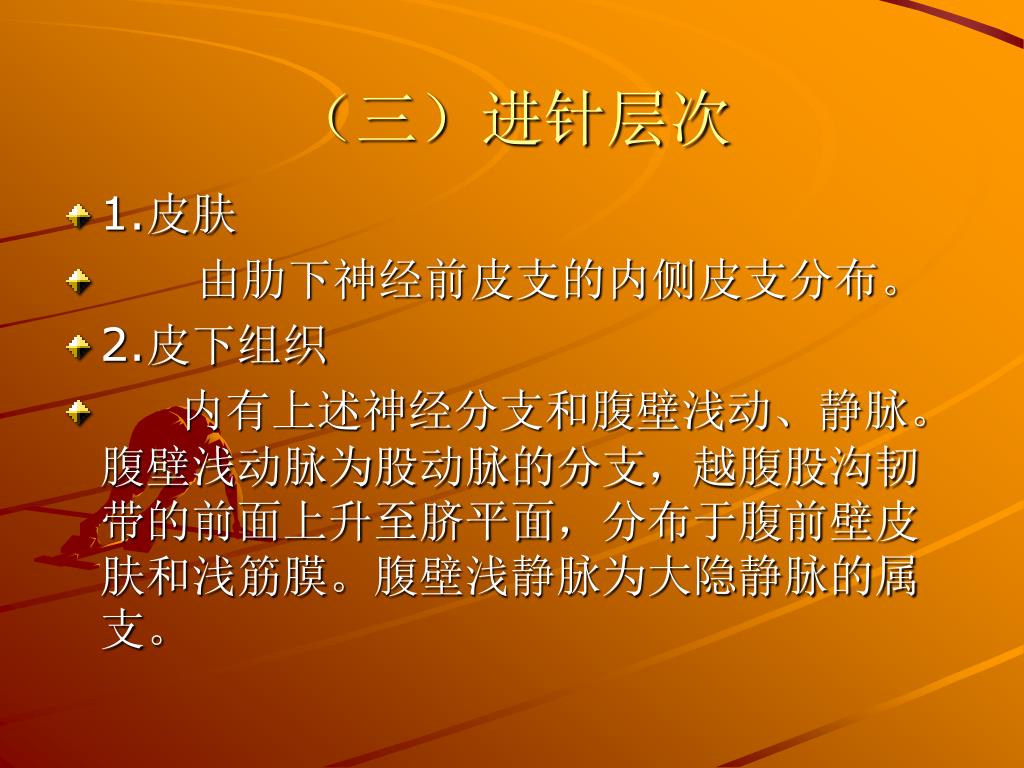 （三）进针层次

1.皮肤

由肋下神经前皮支的内侧皮支分布。

2.皮下组织

内有上述神经分支和腹壁浅动、静脉。腹壁浅动脉为股动脉的分支，越腹股沟韧带的前面上升至脐平面，分布于腹前壁皮肤和浅筋膜。腹壁浅静脉为大隐静脉的属支。